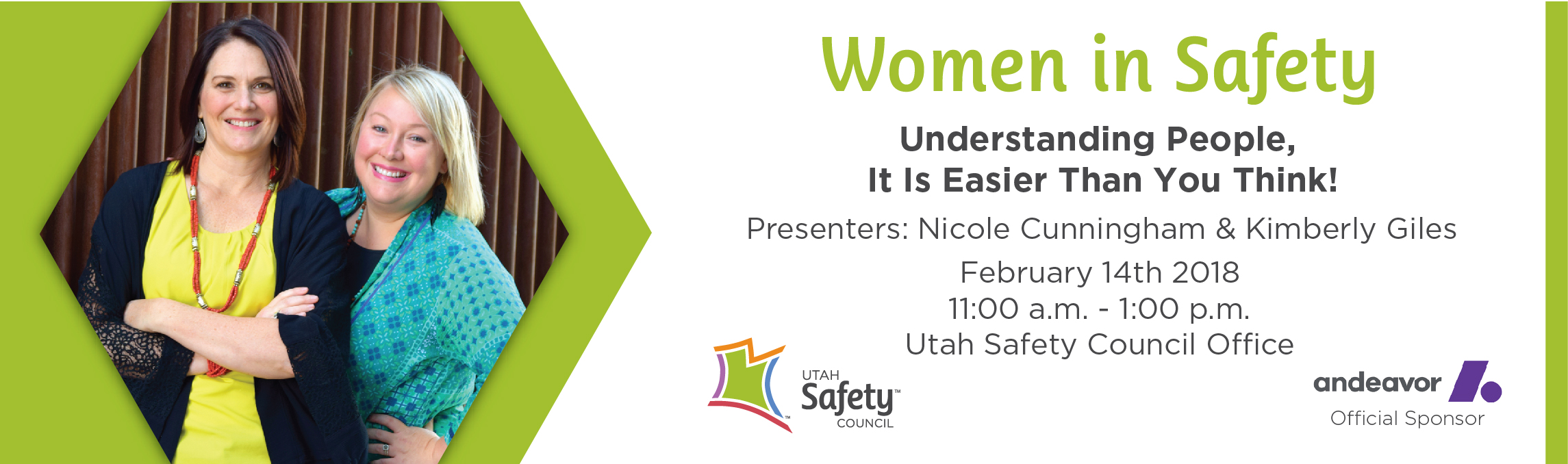 Women in Safety

Understanding People,
It Is Easier Than You Think!

Presenters: Nicole Cunningham & Kimberly Giles

February 14th 2018
11:00 a.m. - 1:00 p.m.
Utah Safety Council Office

UTAH
Safety™
COUNCIL

andeavor
Official Sponsor